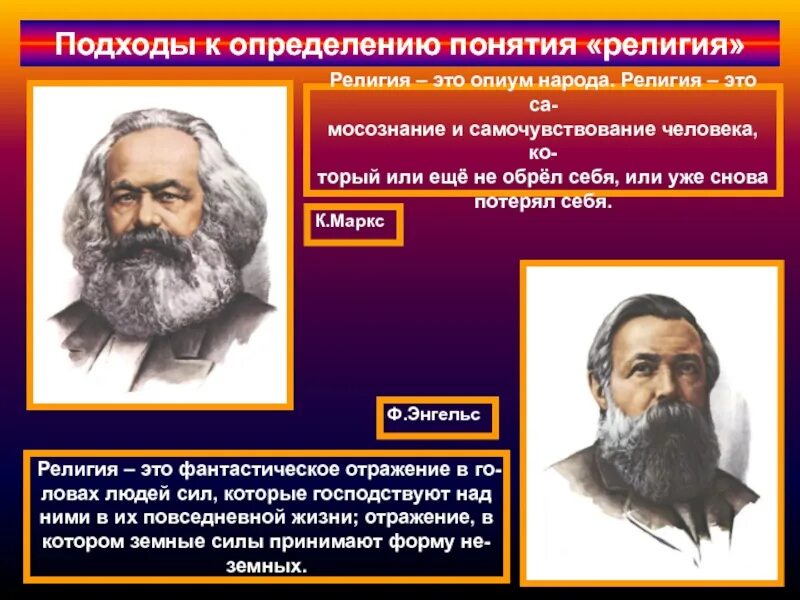 Подходы к определению понятия «религия»

Религия – это опиум народа. Религия – это самосознание и самочувствование человека, который или ещё не обрёл себя, или уже снова потерял себя.

К.Маркс

Ф.Энгельс

Религия – это фантастическое отражение в головах людей сил, которые господствуют над ними в их повседневной жизни; отражение, в котором земные силы принимают форму неземных.